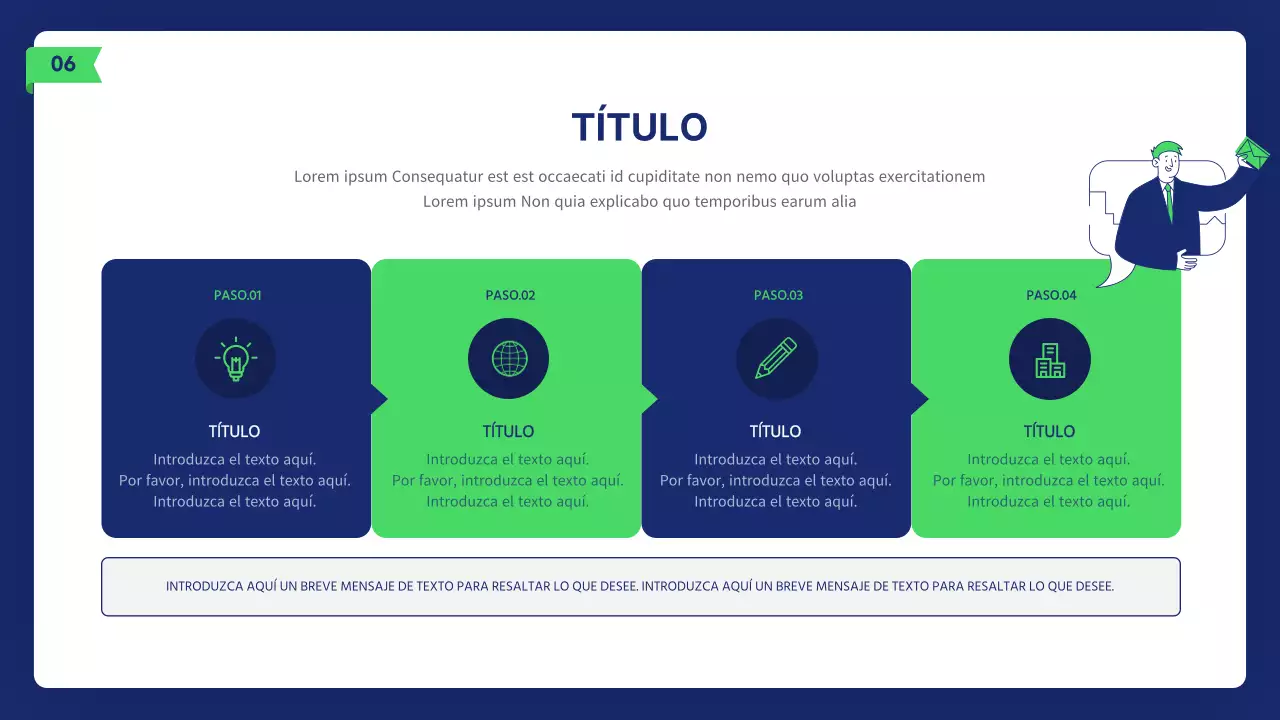 06

TÍTULO

Lorem ipsum Consequatur est est occaecati id cupiditate non nemo quo voluptas exercitationem
Lorem ipsum Non quia explicabo quo temporibus earum alia

PASO.01

TÍTULO

Introduzca el texto aquí.
Por favor, introduzca el texto aquí.
Introduzca el texto aquí.

PASO.02

TÍTULO

Introduzca el texto aquí.
Por favor, introduzca el texto aquí.
Introduzca el texto aquí.

PASO.03

TÍTULO

Introduzca el texto aquí.
Por favor, introduzca el texto aquí.
Introduzca el texto aquí.

PASO.04

TÍTULO

Introduzca el texto aquí.
Por favor, introduzca el texto aquí.
Introduzca el texto aquí.

INTRODUZCA AQUÍ UN BREVE MENSAJE DE TEXTO PARA RESALTAR LO QUE DESEE. INTRODUZCA AQUÍ UN BREVE MENSAJE DE TEXTO PARA RESALTAR LO QUE DESEE.